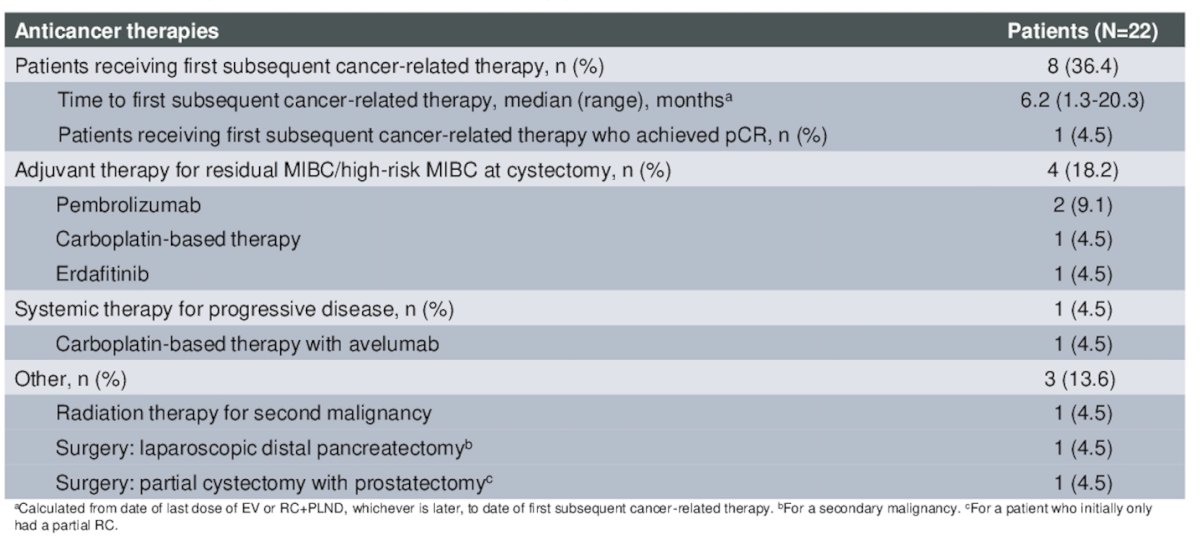 | Anticancer therapies | Patients (N=22) |
|---|---|
| Patients receiving first subsequent cancer-related therapy, n (%) | 8 (36.4) |
| Time to first subsequent cancer-related therapy, median (range), months$^a$ | 6.2 (1.3-20.3) |
| Patients receiving first subsequent cancer-related therapy who achieved pCR, n (%) | 1 (4.5) |
| Adjuvant therapy for residual MIBC/high-risk MIBC at cystectomy, n (%) | 4 (18.2) |
| Pembrolizumab | 2 (9.1) |
| Carboplatin-based therapy | 1 (4.5) |
| Erdafitinib | 1 (4.5) |
| Systemic therapy for progressive disease, n (%) | 1 (4.5) |
| Carboplatin-based therapy with avelumab | 1 (4.5) |
| Other, n (%) | 3 (13.6) |
| Radiation therapy for second malignancy | 1 (4.5) |
| Surgery: laparoscopic distal pancreatectomy$^b$ | 1 (4.5) |
| Surgery: partial cystectomy with prostatectomy$^c$ | 1 (4.5) |

$^a$Calculated from date of last dose of EV or RC+PLND, whichever is later, to date of first subsequent cancer-related therapy. $^b$For a secondary malignancy. $^c$For a patient who initially only had a partial RC.